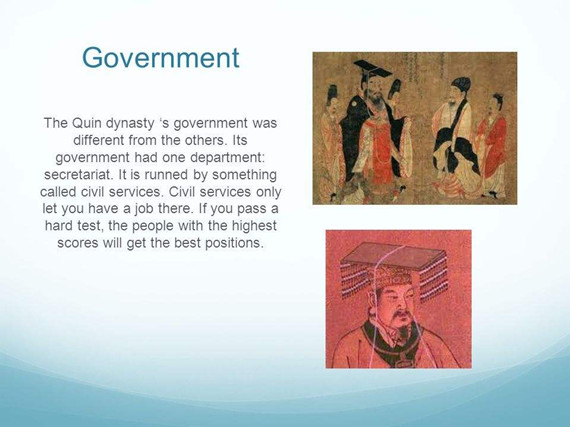 Government

The Quin dynasty ‘s government was different from the others. Its government had one department: secretariat. It is runned by something called civil services. Civil services only let you have a job there. If you pass a hard test, the people with the highest scores will get the best positions.